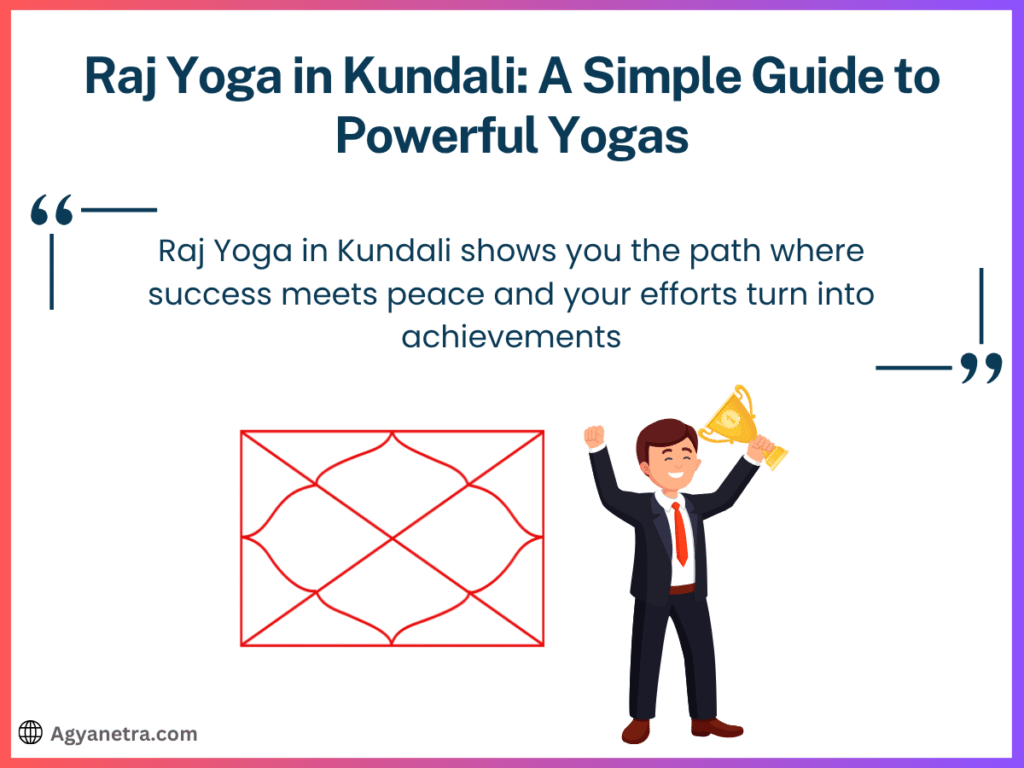 Raj Yoga in Kundali: A Simple Guide to Powerful Yogas

“

Raj Yoga in Kundali shows you the path where success meets peace and your efforts turn into achievements

”

Agyanetra.com